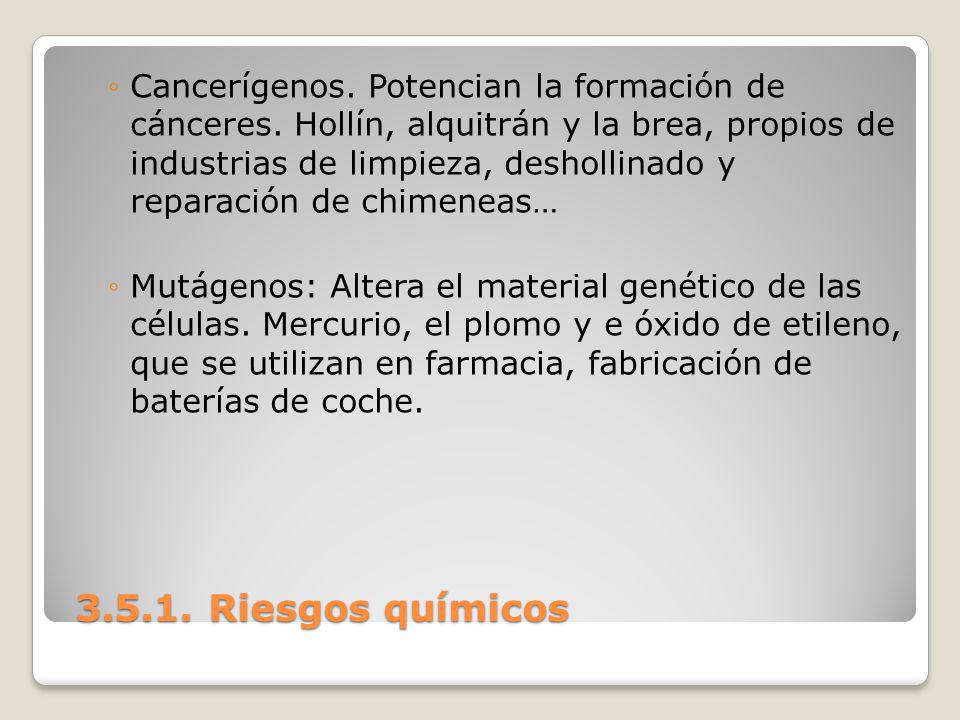 ◦ Cancerígenos. Potencian la formación de cánceres. Hollín, alquitrán y la brea, propios de industrias de limpieza, deshollinado y reparación de chimeneas…

◦ Mutágenos: Altera el material genético de las células. Mercurio, el plomo y e óxido de etileno, que se utilizan en farmacia, fabricación de baterías de coche.

3.5.1. Riesgos químicos